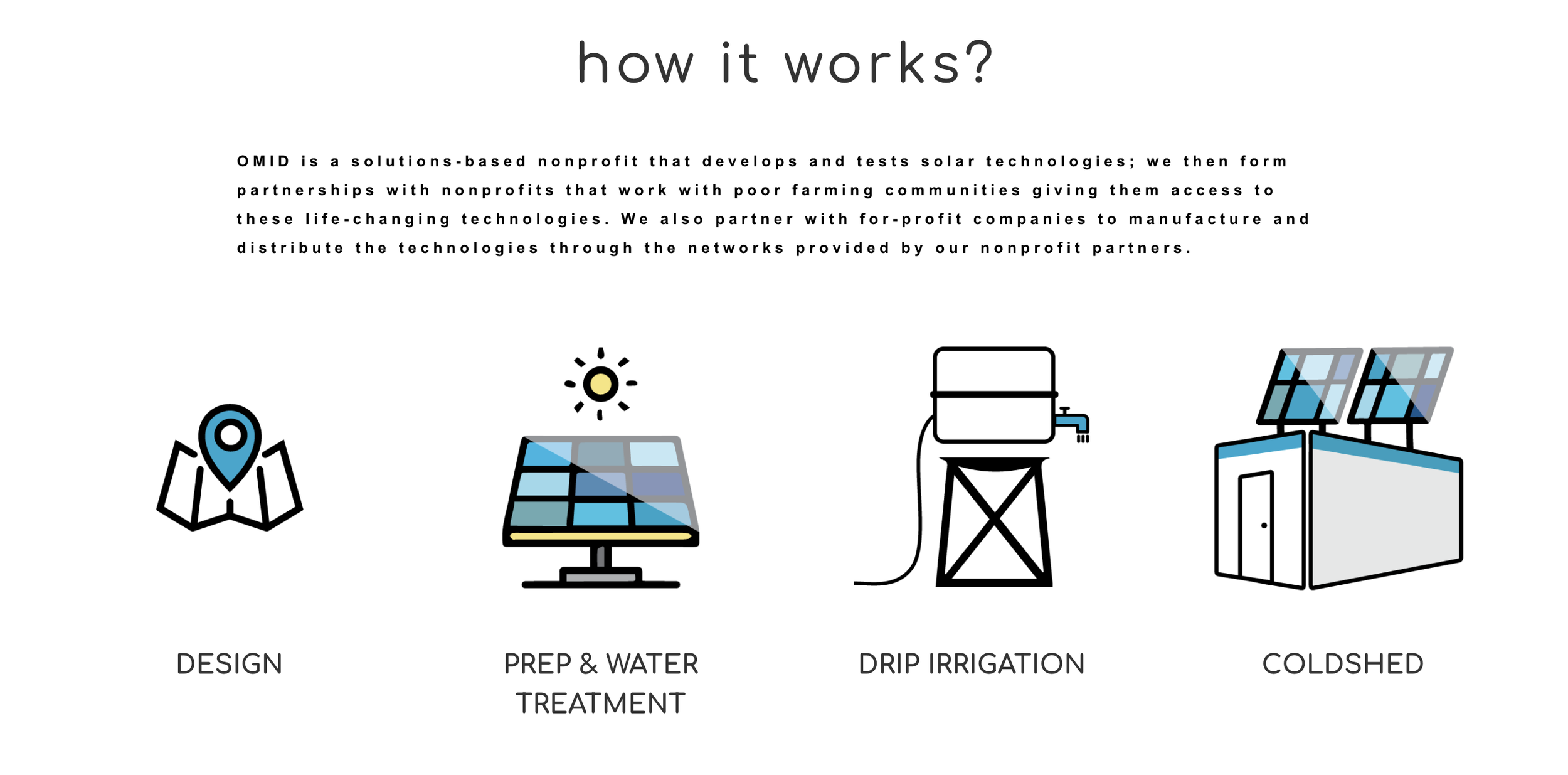 how it works?

OMID is a solutions-based nonprofit that develops and tests solar technologies; we then form partnerships with nonprofits that work with poor farming communities giving them access to these life-changing technologies. We also partner with for-profit companies to manufacture and distribute the technologies through the networks provided by our nonprofit partners.

DESIGN

PREP & WATER TREATMENT

DRIP IRRIGATION

COLDSHED